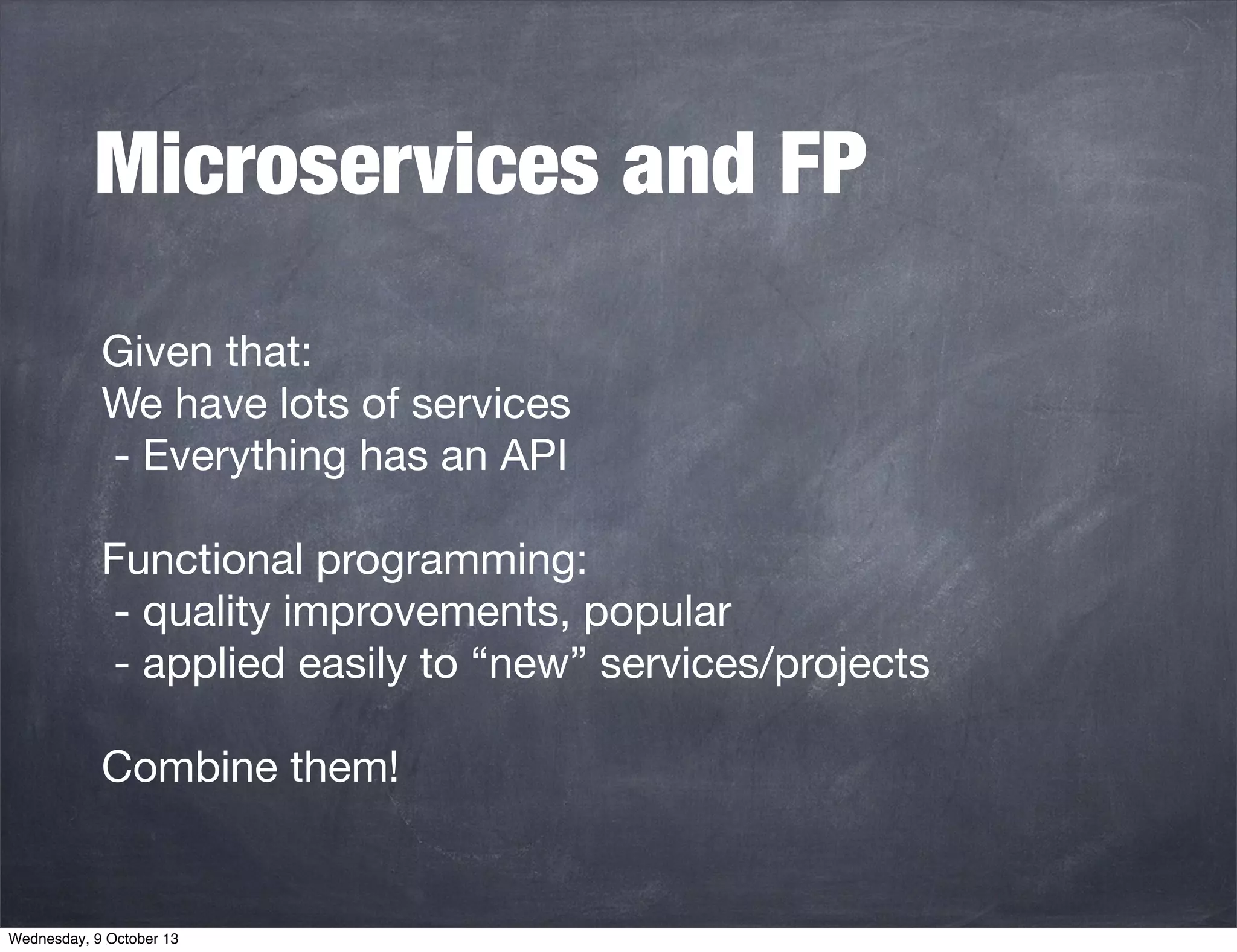 Microservices and FP

Given that:
We have lots of services
- Everything has an API

Functional programming:
- quality improvements, popular
- applied easily to “new” services/projects

Combine them!

Wednesday, 9 October 13